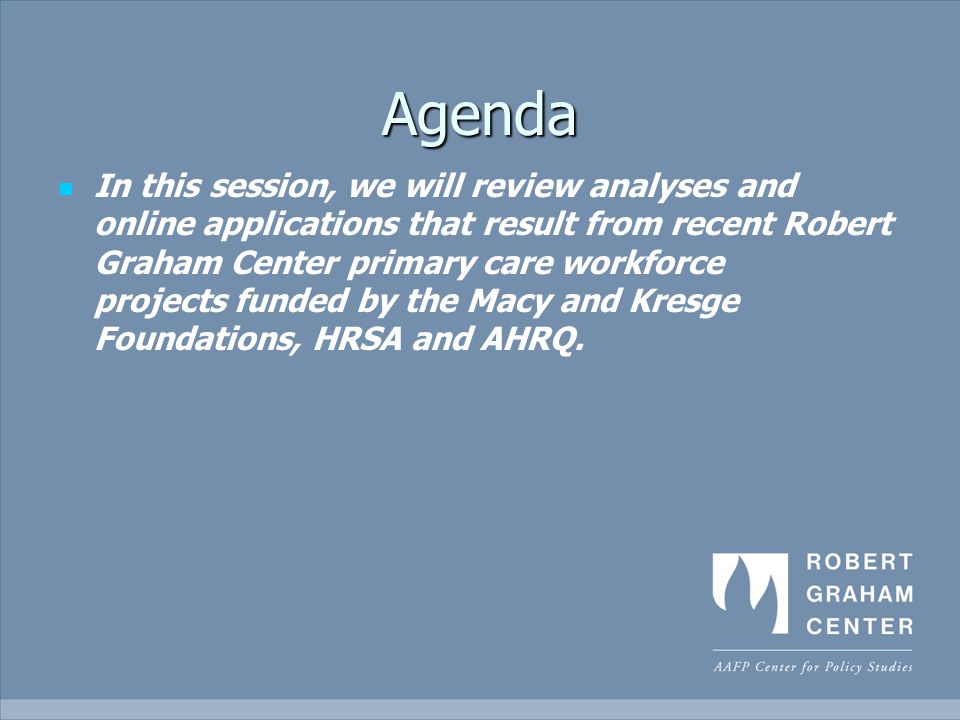 Agenda

In this session, we will review analyses and online applications that result from recent Robert Graham Center primary care workforce projects funded by the Macy and Kresge Foundations, HRSA and AHRQ.

ROBERT
GRAHAM
CENTER

AAFP Center for Policy Studies